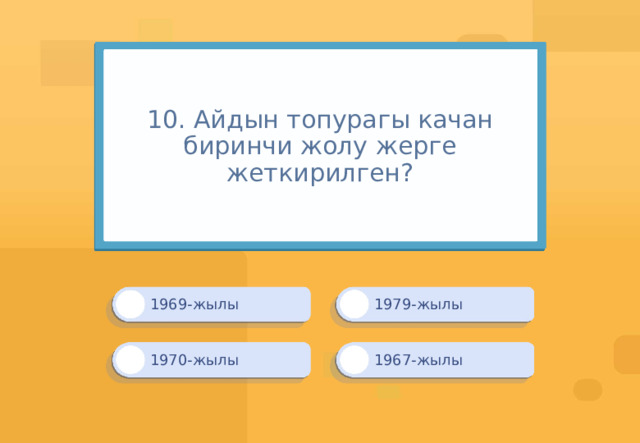 10. Айдын топурагы качан биринчи жолу жерге жеткирилген?

1969-жылы

1979-жылы

1970-жылы

1967-жылы